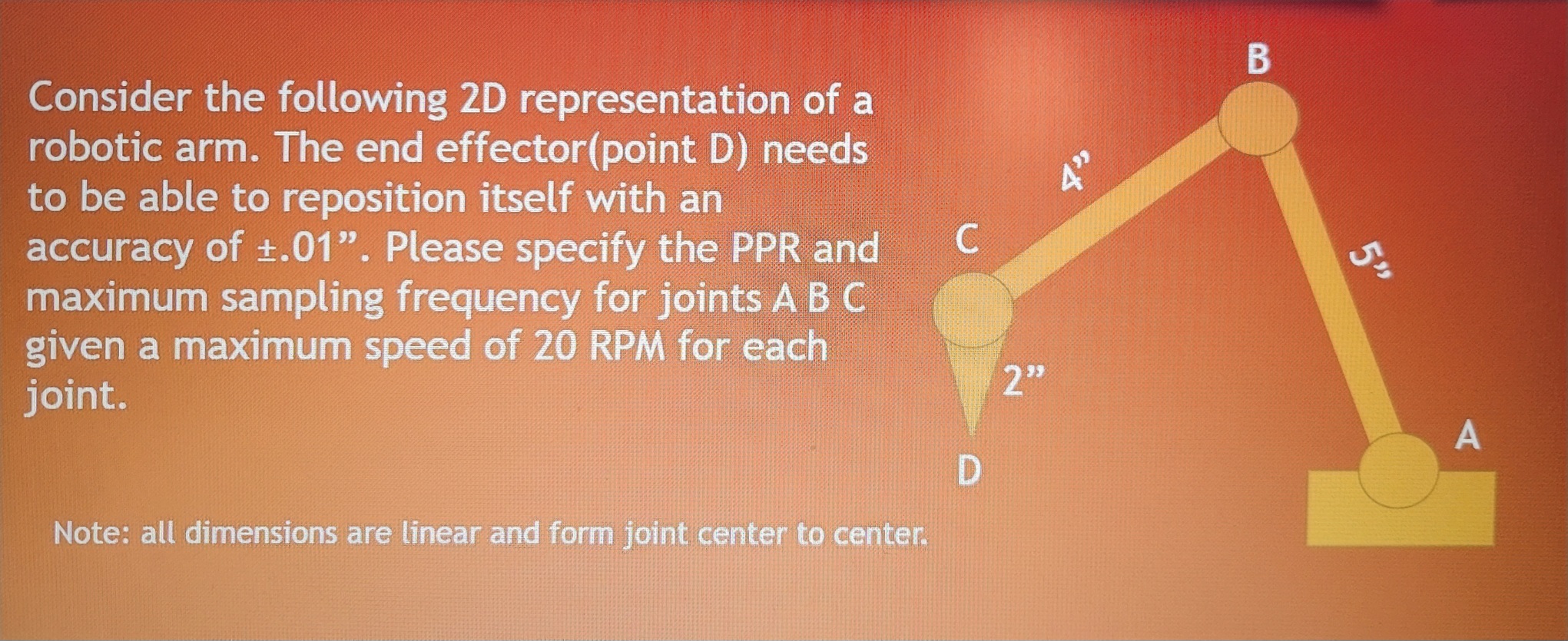 Consider the following 2D representation of a robotic arm. The end effector(point D) needs to be able to reposition itself with an accuracy of ±.01”. Please specify the PPR and maximum sampling frequency for joints A B C given a maximum speed of 20 RPM for each joint.

Note: all dimensions are linear and form joint center to center.

B

4”

C

5”

2”

A

D